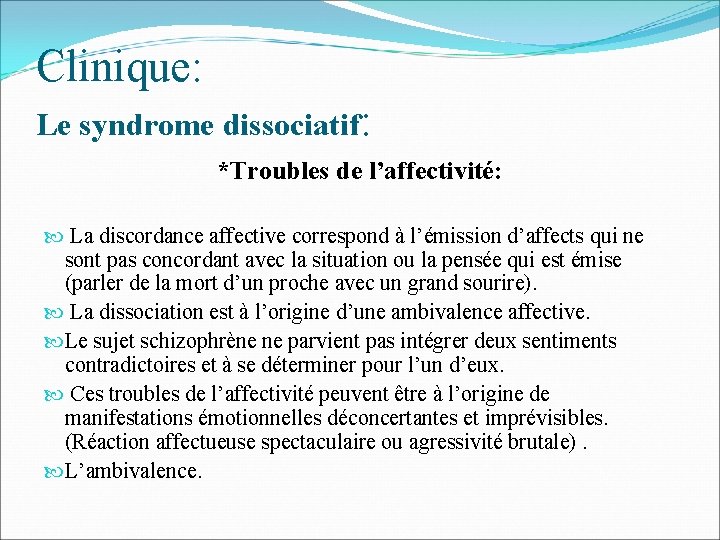 Clinique:

Le syndrome dissociatif:

*Troubles de l’affectivité:

La discordance affective correspond à l’émission d’affects qui ne sont pas concordant avec la situation ou la pensée qui est émise (parler de la mort d’un proche avec un grand sourire).

La dissociation est à l’origine d’une ambivalence affective.

Le sujet schizophrène ne parvient pas intégrer deux sentiments contradictoires et à se déterminer pour l’un d’eux.

Ces troubles de l’affectivité peuvent être à l’origine de manifestations émotionnelles déconcertantes et imprévisibles. (Réaction affectueuse spectaculaire ou agressivité brutale) .

L’ambivalence.